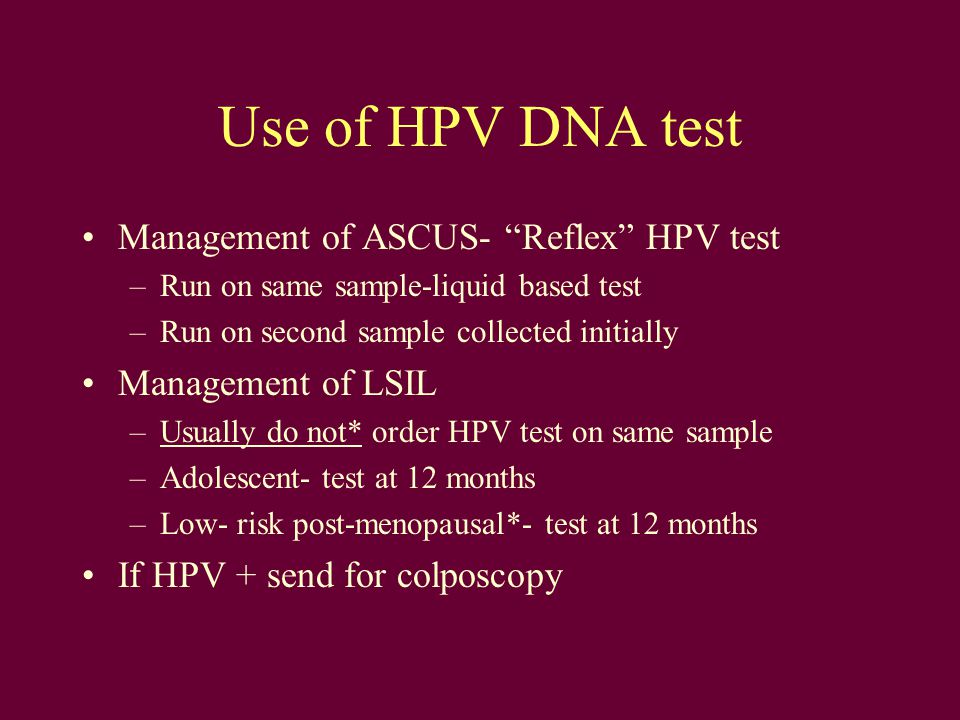 Use of HPV DNA test

• Management of ASCUS- “Reflex” HPV test
– Run on same sample-liquid based test
– Run on second sample collected initially

• Management of LSIL
– Usually do not* order HPV test on same sample
– Adolescent- test at 12 months
– Low- risk post-menopausal*- test at 12 months

• If HPV + send for colposcopy